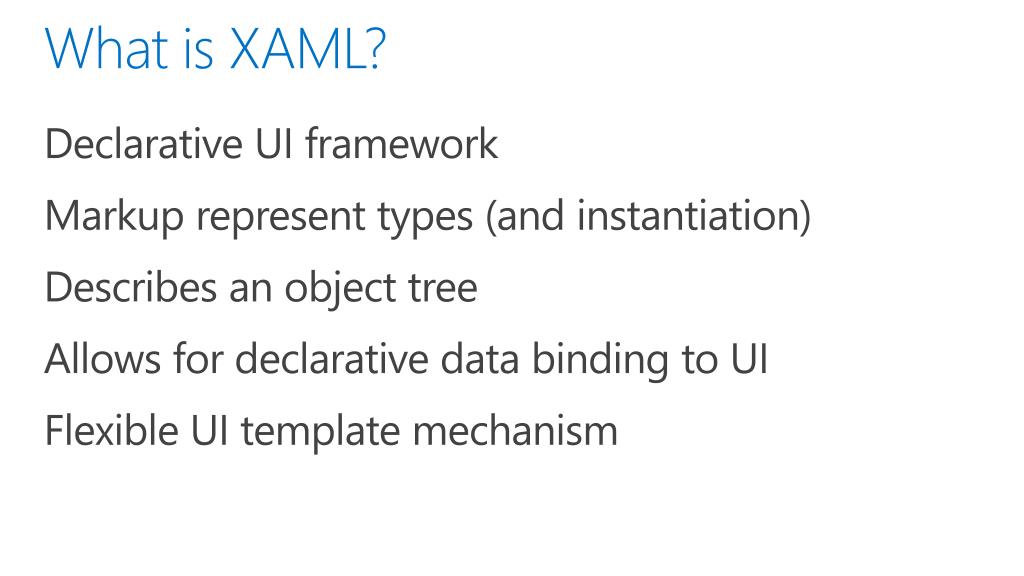 What is XAML?

Declarative UI framework

Markup represent types (and instantiation)

Describes an object tree

Allows for declarative data binding to UI

Flexible UI template mechanism